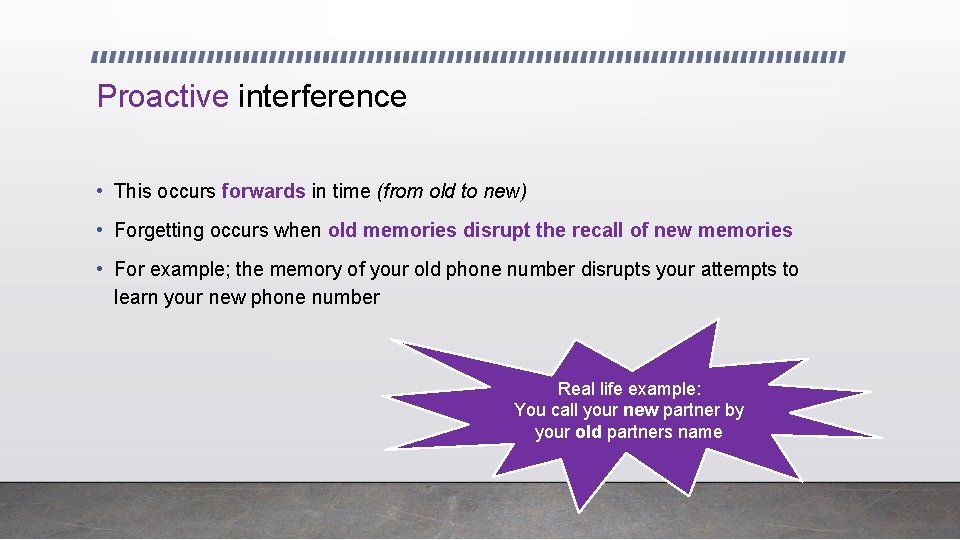 Proactive interference

• This occurs forwards in time (from old to new)

• Forgetting occurs when old memories disrupt the recall of new memories

• For example; the memory of your old phone number disrupts your attempts to learn your new phone number

Real life example:
You call your new partner by your old partners name